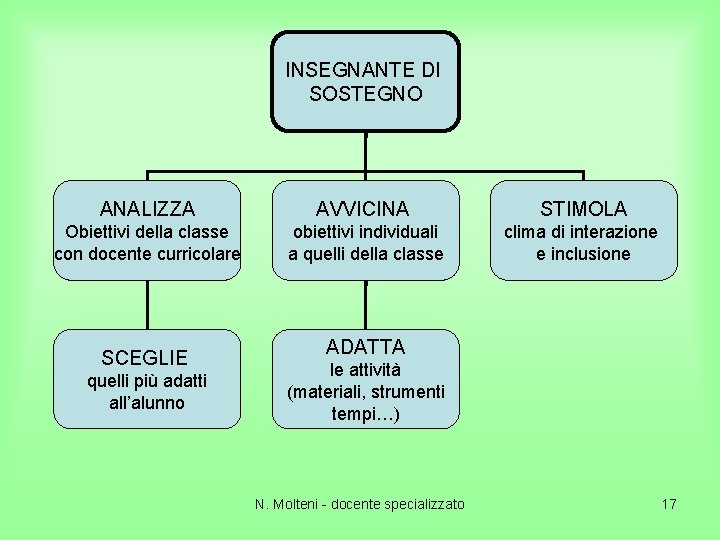 INSEGNANTE DI SOSTEGNO

ANALIZZA
Obiettivi della classe con docente curricolare

AVVICINA
obiettivi individuali a quelli della classe

STIMOLA
clima di interazione e inclusione

SCEGLIE
quelli più adatti all'alunno

ADATTA
le attività (materiali, strumenti tempi…)

N. Molteni - docente specializzato

17